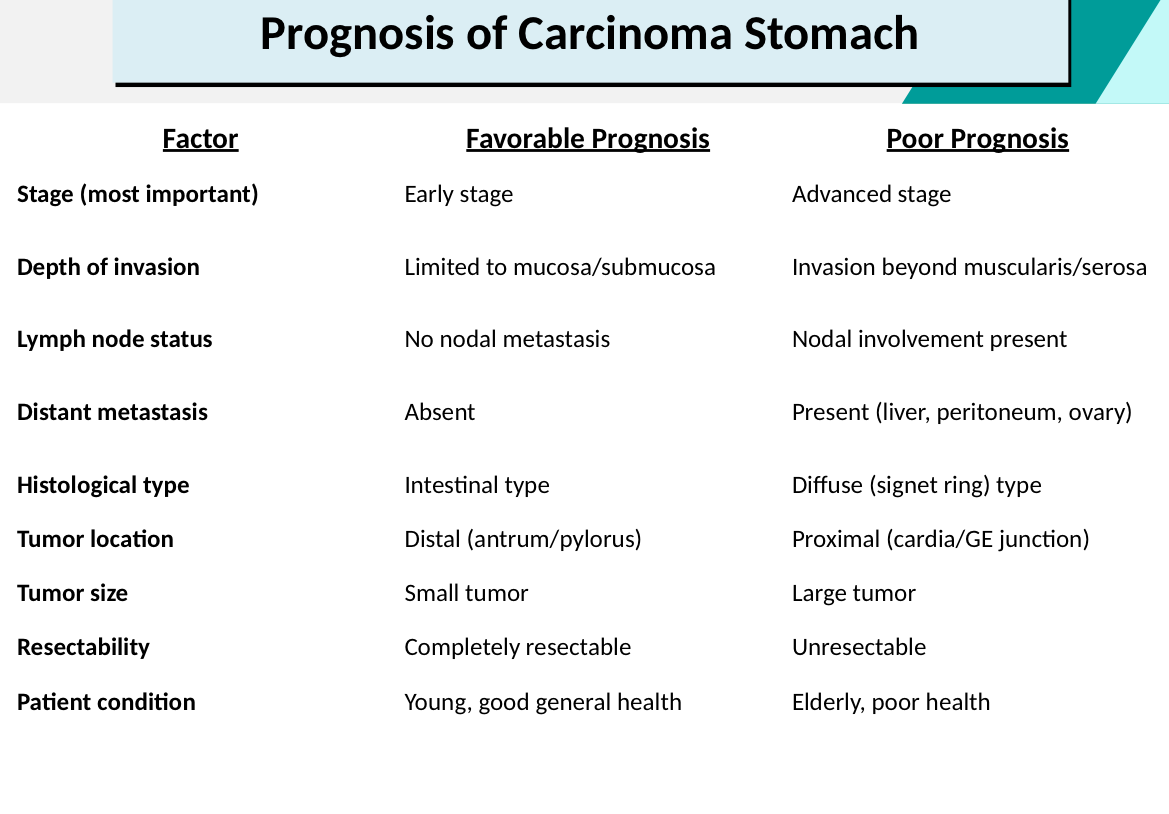 Prognosis of Carcinoma Stomach

| Factor | Favorable Prognosis | Poor Prognosis |
|---|---|---|
| Stage (most important) | Early stage | Advanced stage |
| Depth of invasion | Limited to mucosa/submucosa | Invasion beyond muscularis/serosa |
| Lymph node status | No nodal metastasis | Nodal involvement present |
| Distant metastasis | Absent | Present (liver, peritoneum, ovary) |
| Histological type | Intestinal type | Diffuse (signet ring) type |
| Tumor location | Distal (antrum/pylorus) | Proximal (cardia/GE junction) |
| Tumor size | Small tumor | Large tumor |
| Resectability | Completely resectable | Unresectable |
| Patient condition | Young, good general health | Elderly, poor health |